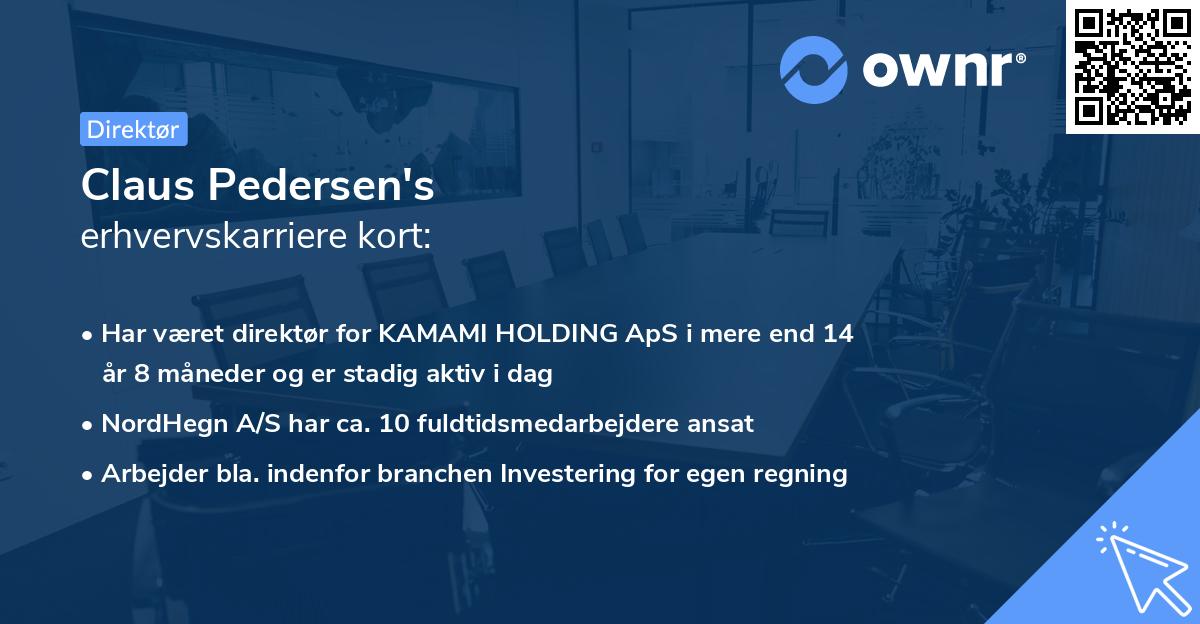 ownr®

Direktør

Claus Pedersen's
erhvervskarriere kort:

• Har været direktør for KAMAMI HOLDING ApS i mere end 14 år 8 måneder og er stadig aktiv i dag
• NordHegn A/S har ca. 10 fuldtidsmedarbejdere ansat
• Arbejder bla. indenfor branchen Investering for egen regning